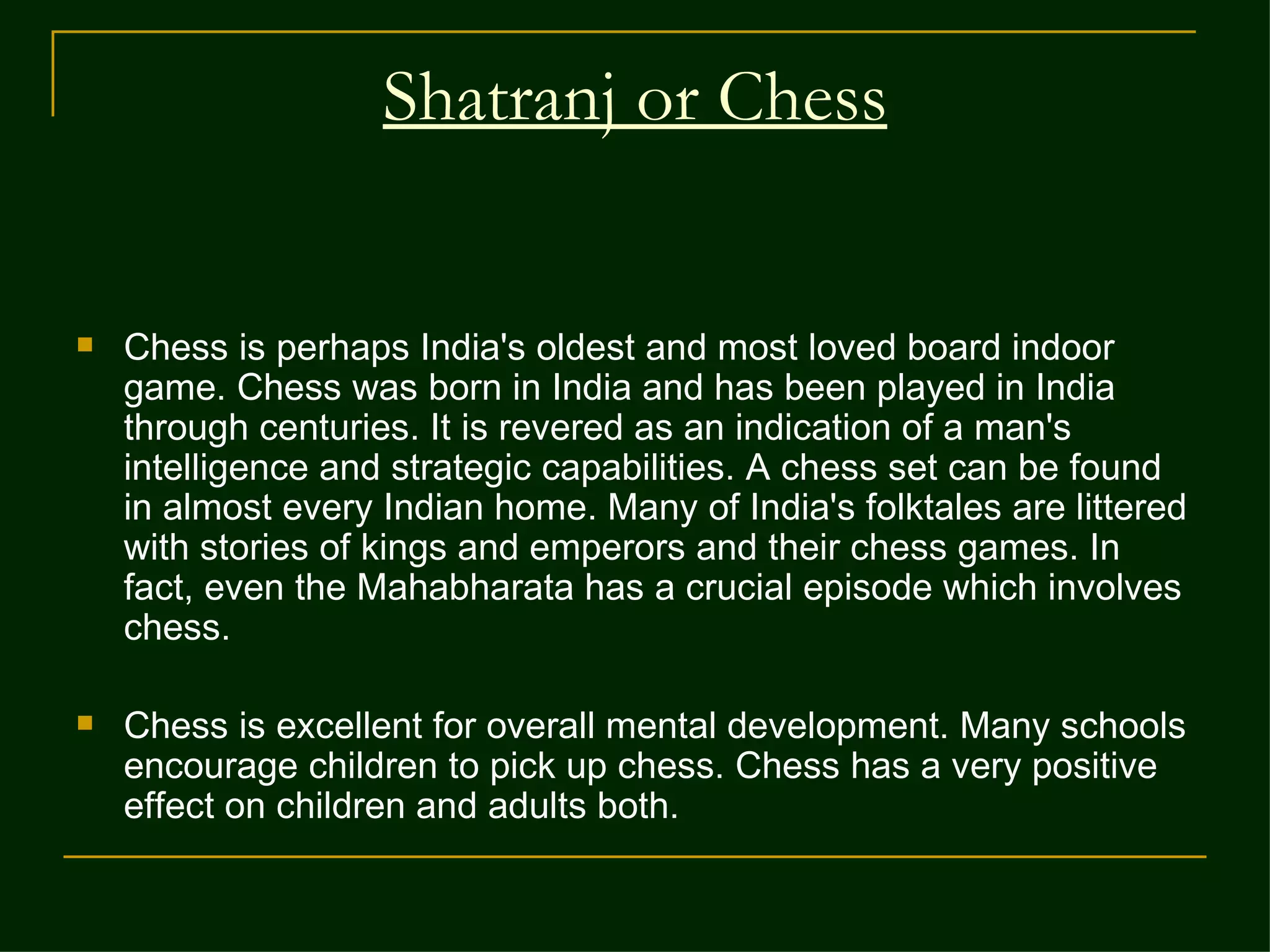 Shatranj or Chess

Chess is perhaps India's oldest and most loved board indoor game. Chess was born in India and has been played in India through centuries. It is revered as an indication of a man's intelligence and strategic capabilities. A chess set can be found in almost every Indian home. Many of India's folktales are littered with stories of kings and emperors and their chess games. In fact, even the Mahabharata has a crucial episode which involves chess.

Chess is excellent for overall mental development. Many schools encourage children to pick up chess. Chess has a very positive effect on children and adults both.